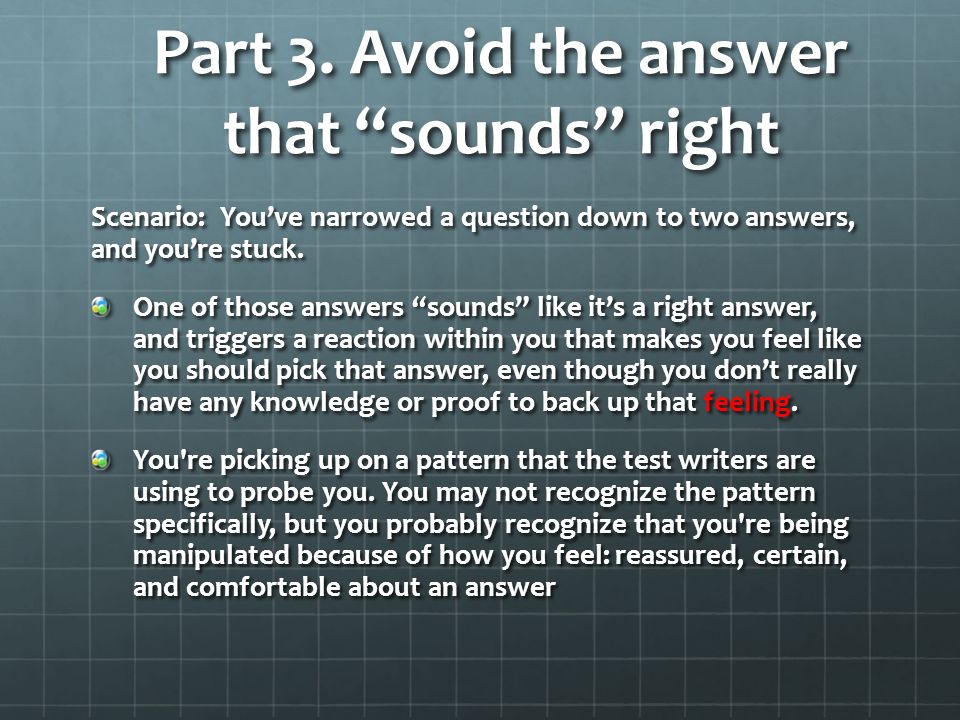 Part 3. Avoid the answer that “sounds” right

Scenario: You’ve narrowed a question down to two answers, and you’re stuck.

One of those answers “sounds” like it’s a right answer, and triggers a reaction within you that makes you feel like you should pick that answer, even though you don’t really have any knowledge or proof to back up that feeling.

You're picking up on a pattern that the test writers are using to probe you. You may not recognize the pattern specifically, but you probably recognize that you're being manipulated because of how you feel: reassured, certain, and comfortable about an answer